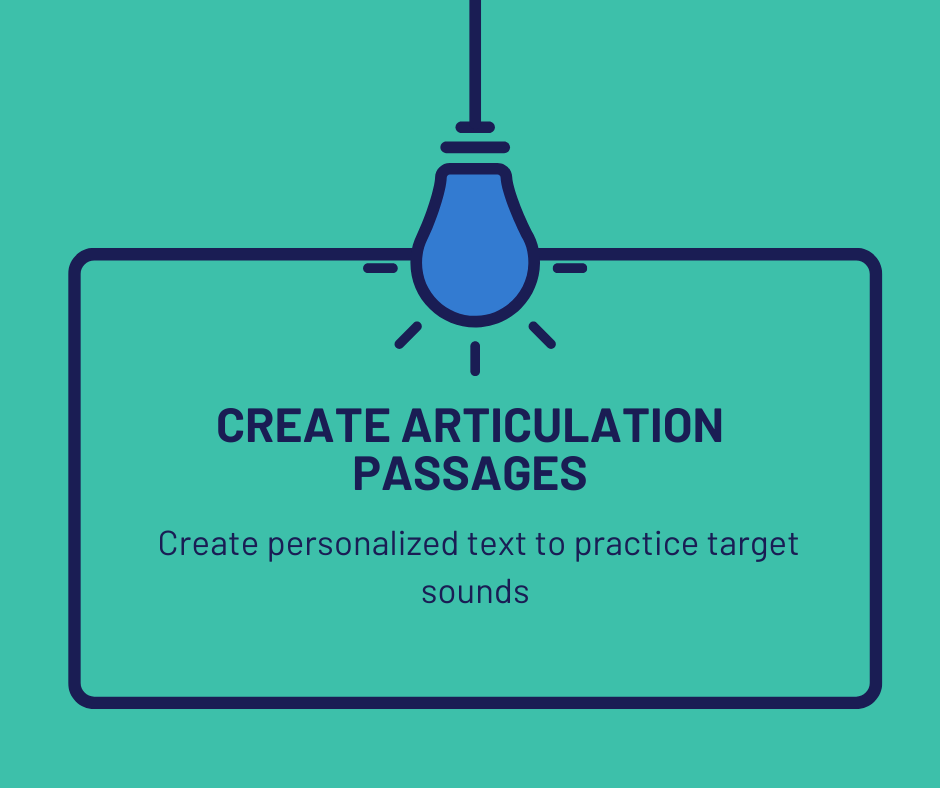 CREATE ARTICULATION PASSAGES

Create personalized text to practice target sounds